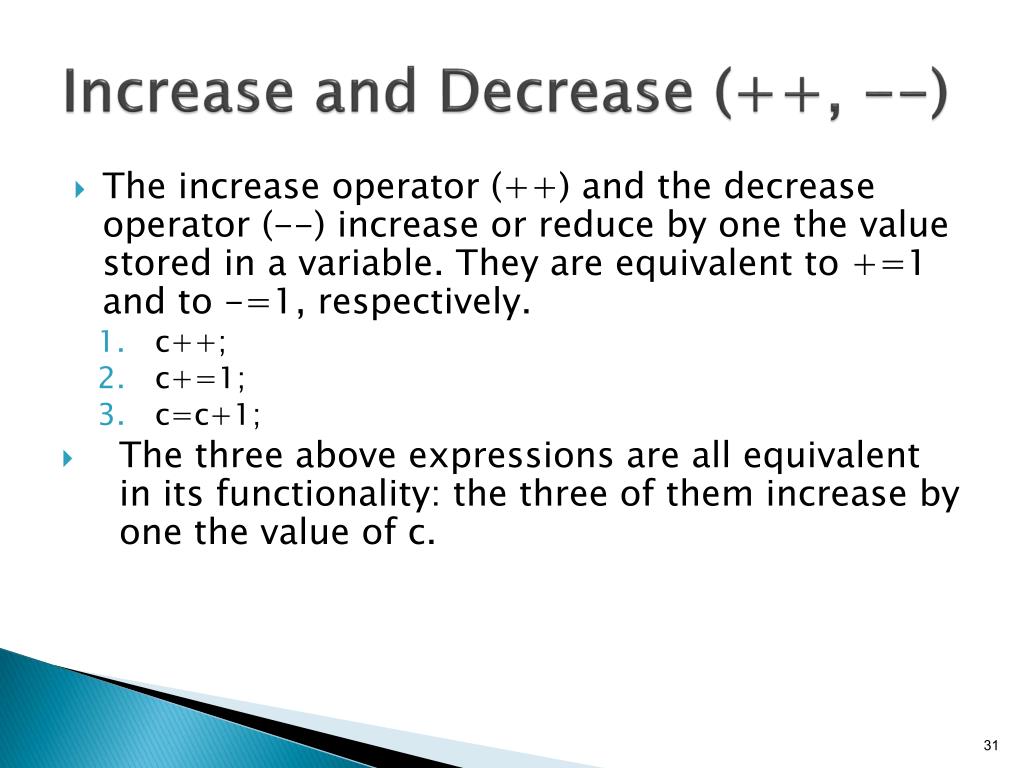 Increase and Decrease (++, --)

The increase operator (++) and the decrease operator (--) increase or reduce by one the value stored in a variable. They are equivalent to +=1 and to -=1, respectively.

1. c++;
2. c+=1;
3. c=c+1;

The three above expressions are all equivalent in its functionality: the three of them increase by one the value of c.

31